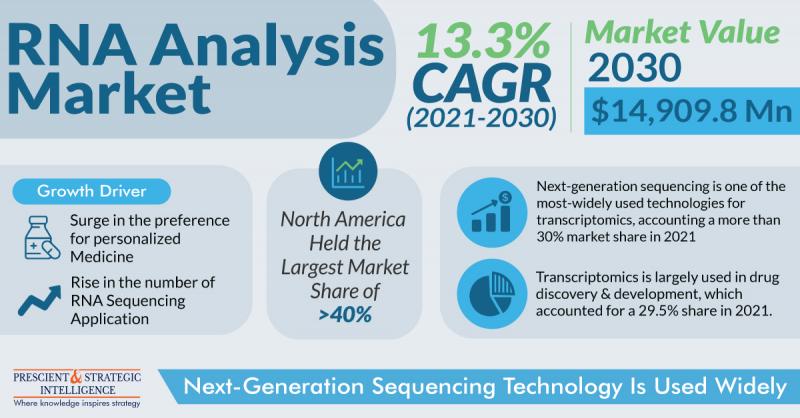 RNA Analysis Market

13.3% CAGR (2021-2030)

Market Value 2030

$14,909.8 Mn

Growth Driver

Surge in the preference for personalized Medicine

Rise in the number of RNA Sequencing Application

North America Held the Largest Market Share of >40%

Next-generation sequencing is one of the most-widely used technologies for transcriptomics, accounting a more than 30% market share in 2021

Transcriptomics is largely used in drug discovery & development, which accounted for a 29.5% share in 2021.

PRESCIENT & STRATEGIC INTELLIGENCE
Where knowledge inspires strategy

Next-Generation Sequencing Technology Is Used Widely